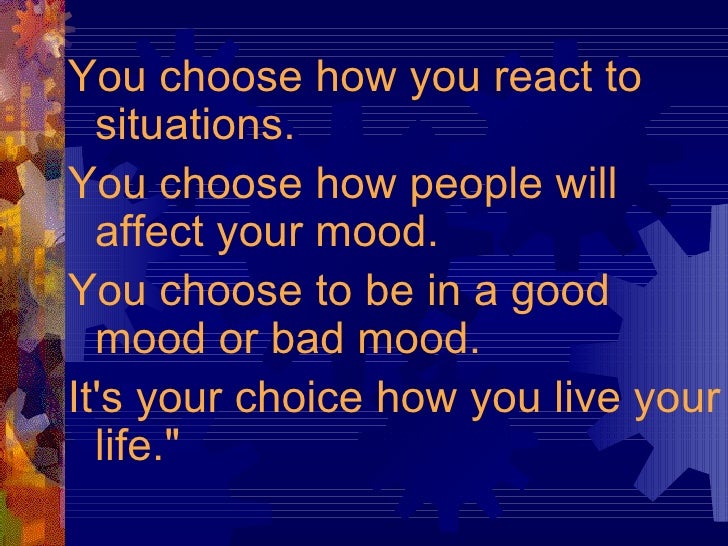 You choose how you react to situations.

You choose how people will affect your mood.

You choose to be in a good mood or bad mood.

It's your choice how you live your life."